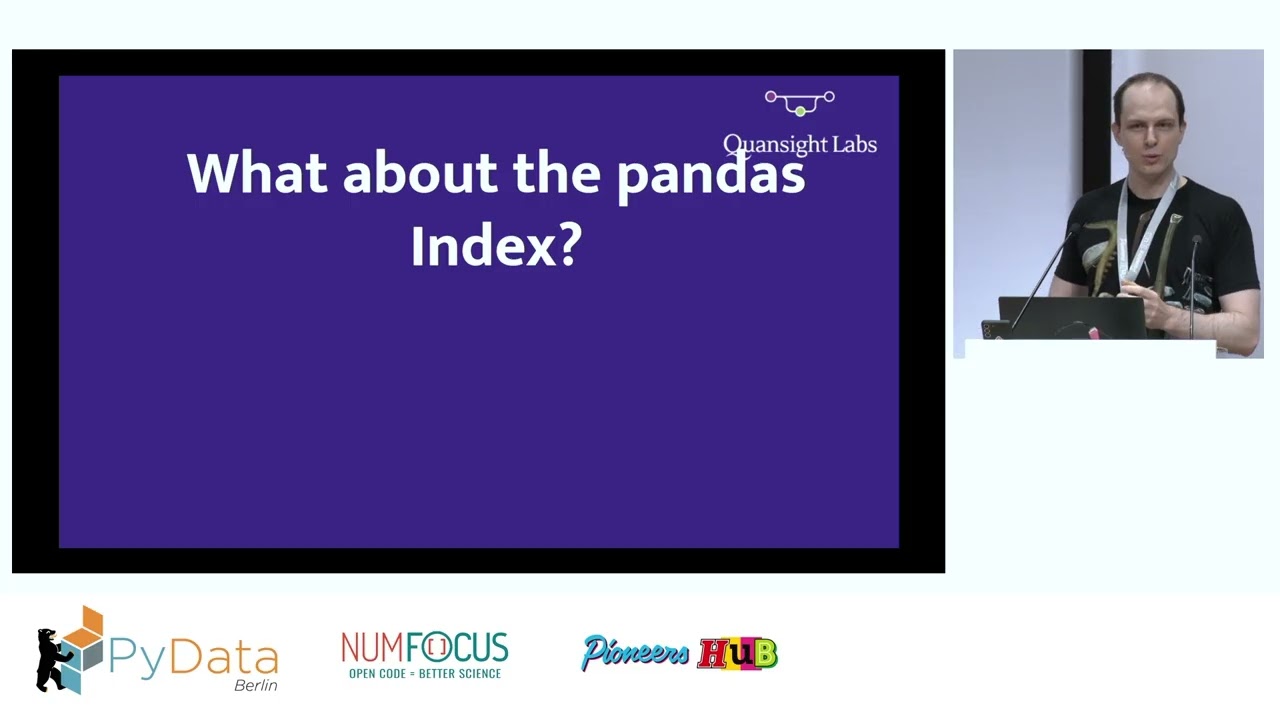 Quansight Labs

What about the pandas Index?

PyData Berlin

NUMFOCUS
OPEN CODE = BETTER SCIENCE

Pioneers HUB